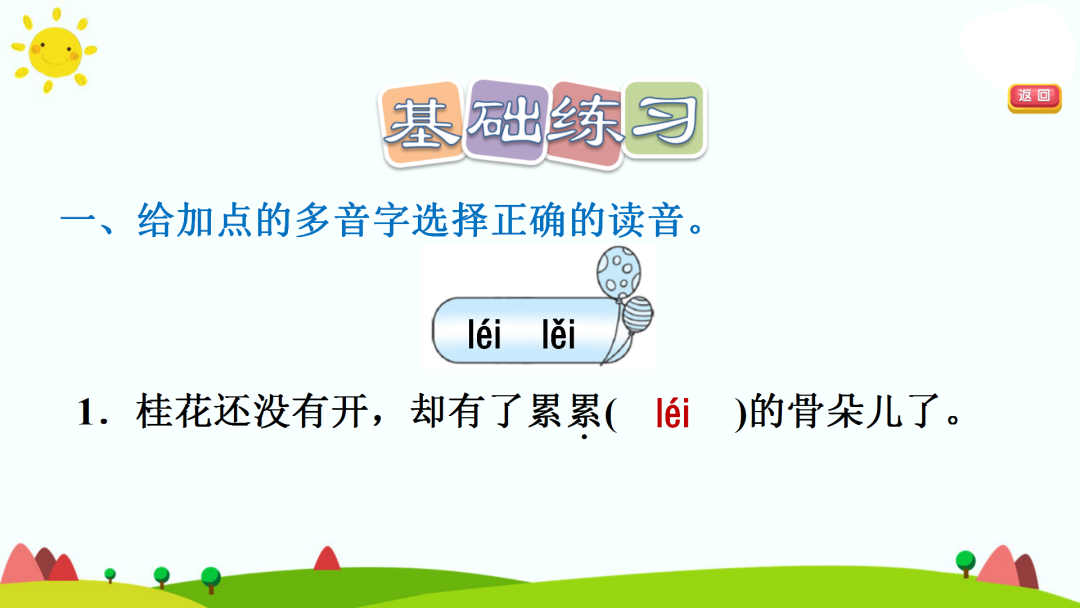 返回

基础练习

一、给加点的多音字选择正确的读音。

léi lěi

1．桂花还没有开，却有了累累( léi )的骨朵儿了。